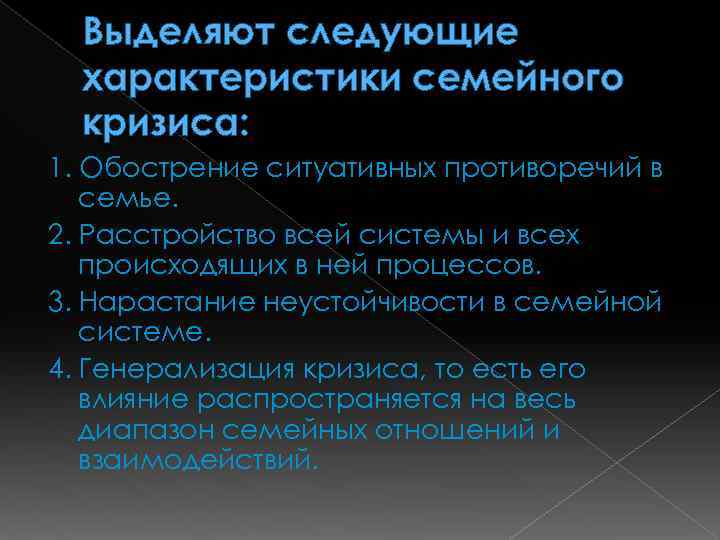 Выделяют следующие характеристики семейного кризиса:

1. Обострение ситуативных противоречий в семье.
2. Расстройство всей системы и всех происходящих в ней процессов.
3. Нарастание неустойчивости в семейной системе.
4. Генерализация кризиса, то есть его влияние распространяется на весь диапазон семейных отношений и взаимодействий.